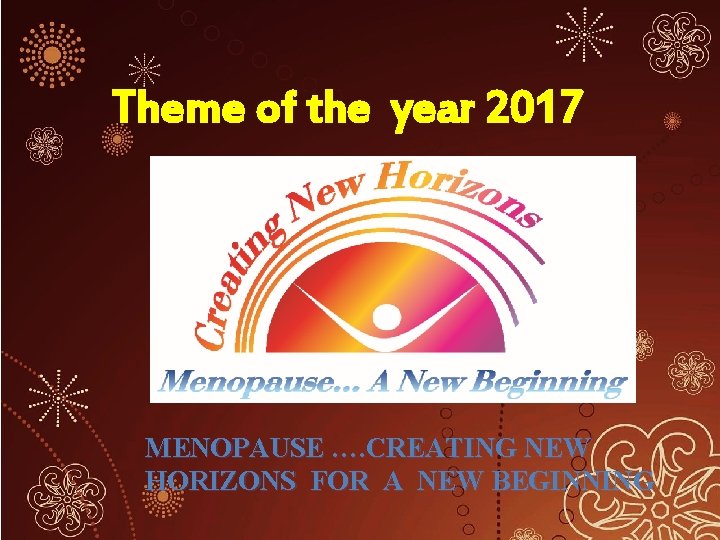 Theme of the year 2017

Creating New Horizons

Menopause... A New Beginning

MENOPAUSE ….CREATING NEW HORIZONS FOR A NEW BEGINNING